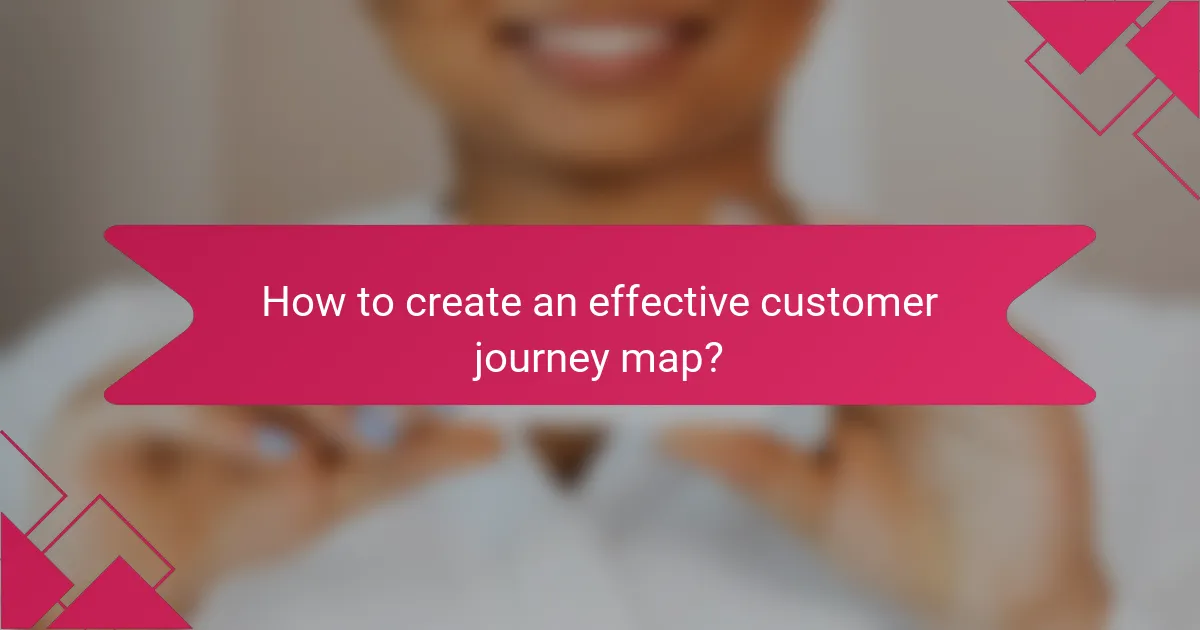 How to create an effective customer journey map?